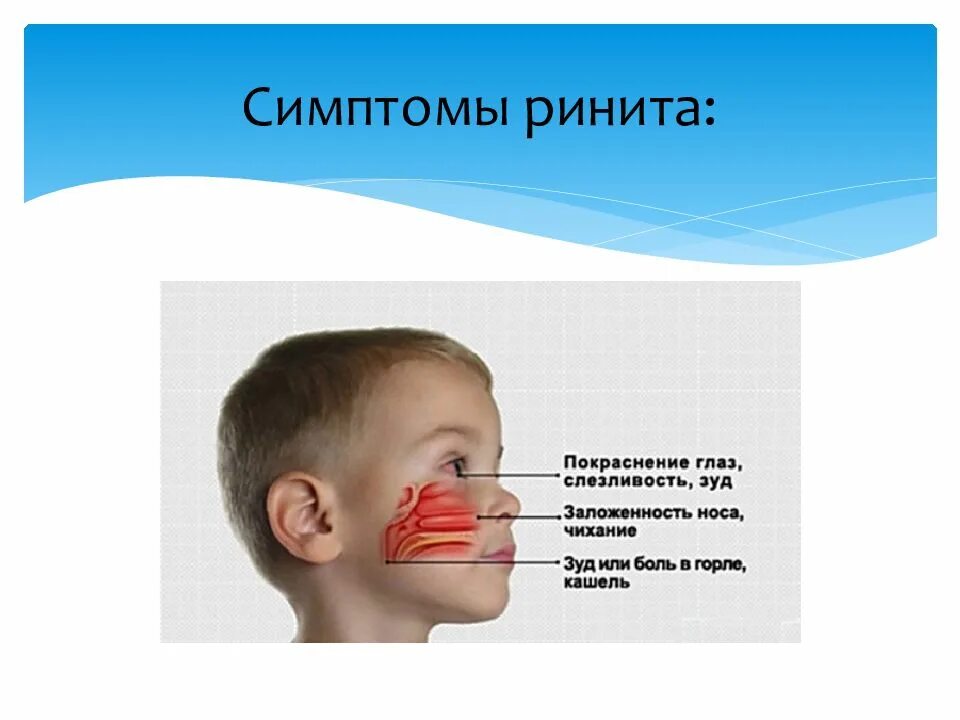 Симптомы ринита:

Покраснение глаз, слезливость, зуд

Заложенность носа, чихание

Зуд или боль в горле, кашель